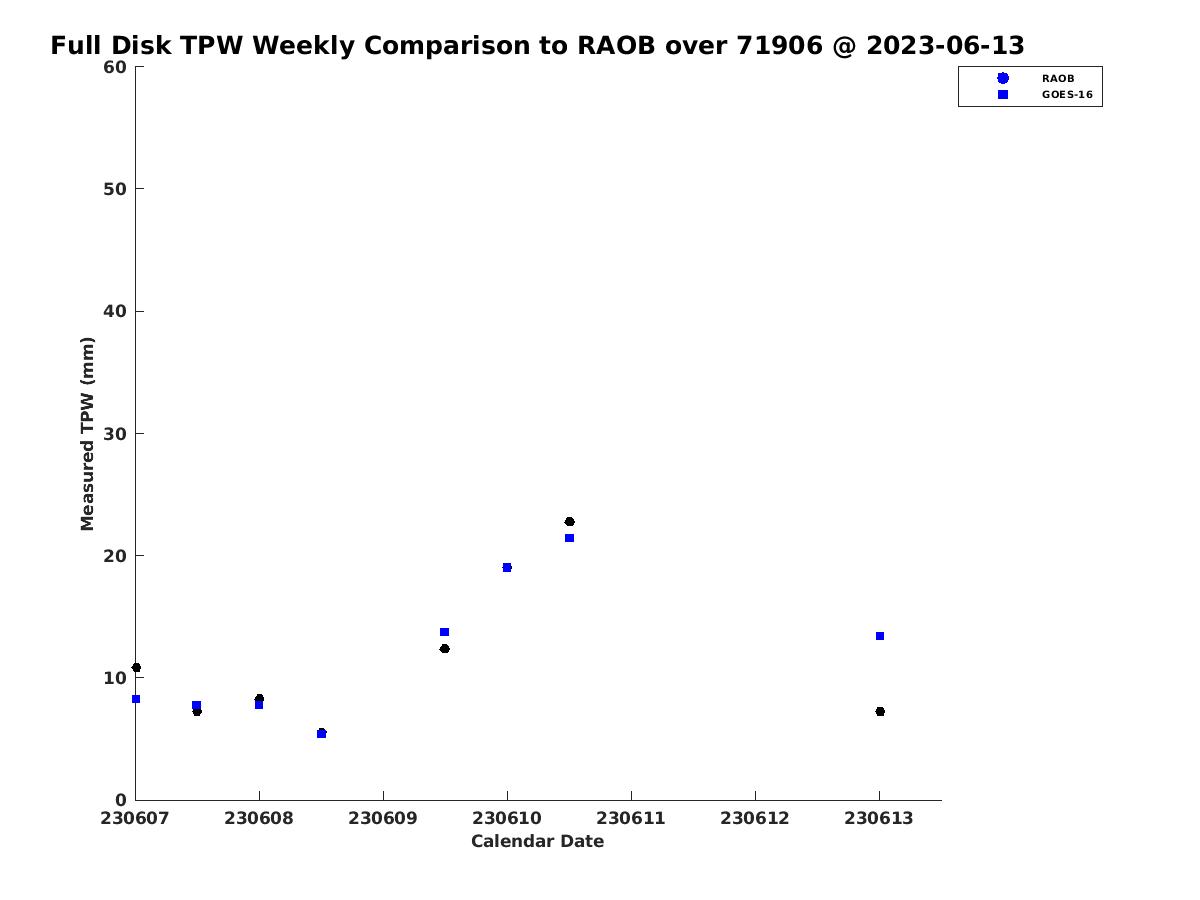 Full Disk TPW Weekly Comparison to RAOB over 71906 @ 2023-06-13

RAOB
GOES-16

Measured TPW (mm)

60
50
40
30
20
10
0

230607 230608 230609 230610 230611 230612 230613

Calendar Date